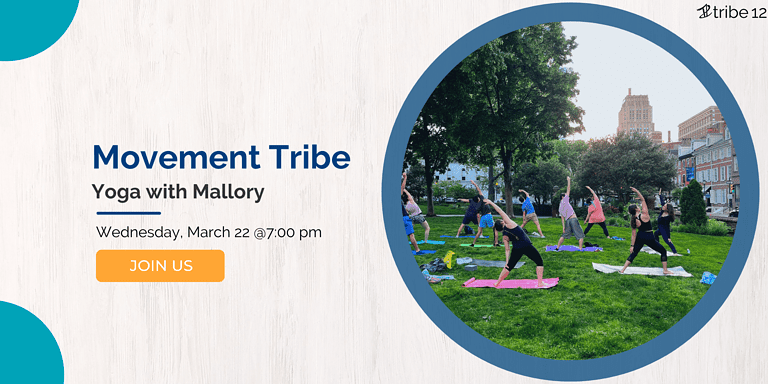 tribe 12

Movement Tribe

Yoga with Mallory

Wednesday, March 22 @7:00 pm

JOIN US